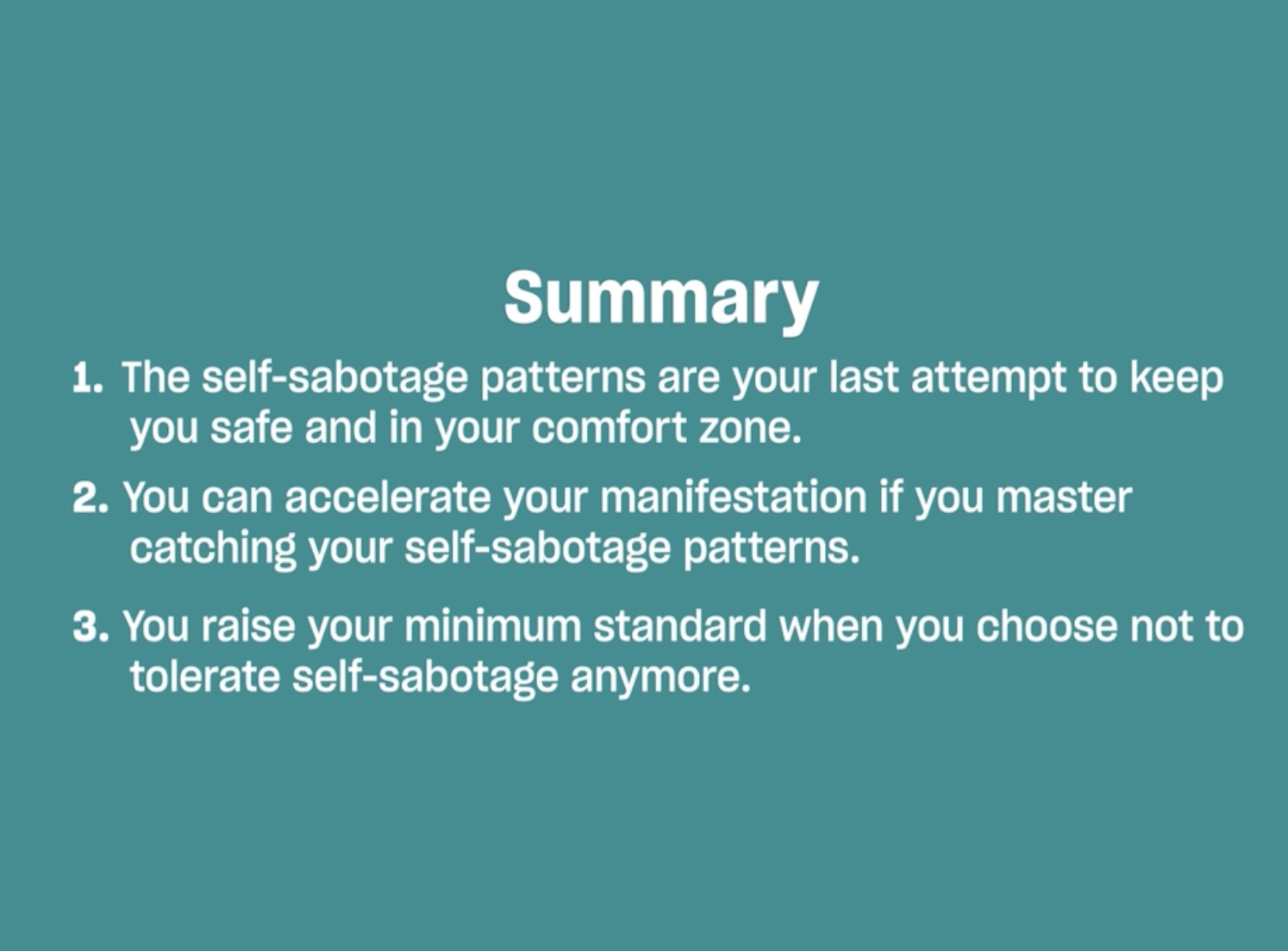 Summary

1. The self-sabotage patterns are your last attempt to keep you safe and in your comfort zone.

2. You can accelerate your manifestation if you master catching your self-sabotage patterns.

3. You raise your minimum standard when you choose not to tolerate self-sabotage anymore.